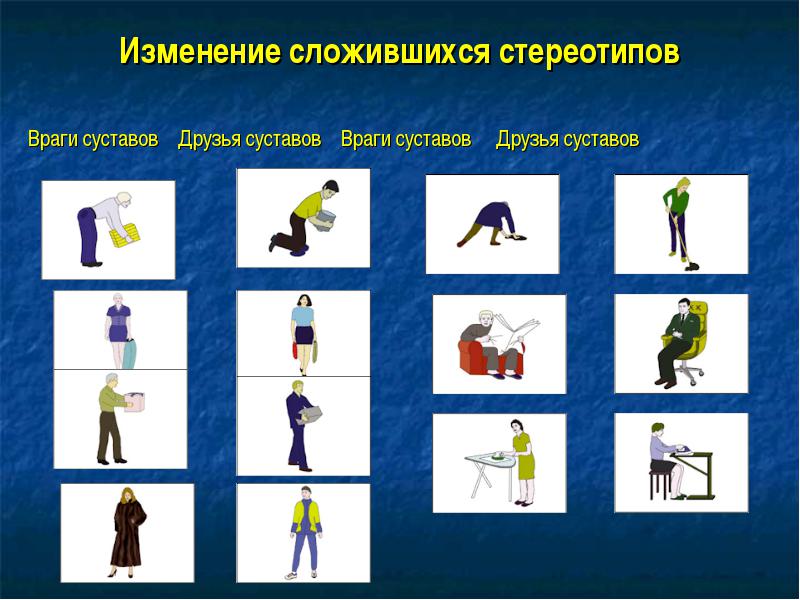 Изменение сложившихся стереотипов

Враги суставов Друзья суставов Враги суставов Друзья суставов